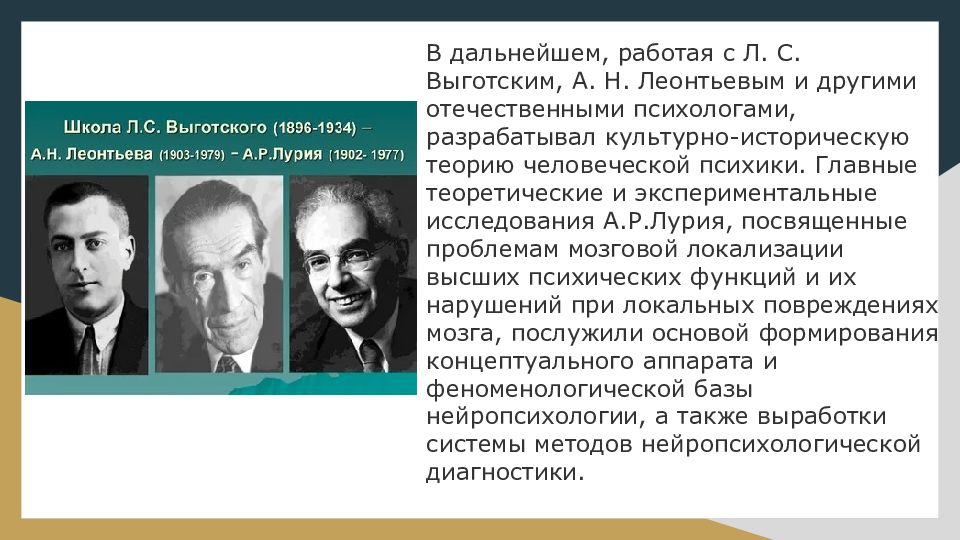 Школа Л.С. Выготского (1896-1934) – А.Н. Леонтьева (1903-1979) – А.Р.Лурия (1902- 1977)

В дальнейшем, работая с Л. С. Выготским, А. Н. Леонтьевым и другими отечественными психологами, разрабатывал культурно-историческую теорию человеческой психики. Главные теоретические и экспериментальные исследования А.Р.Лурия, посвященные проблемам мозговой локализации высших психических функций и их нарушений при локальных повреждениях мозга, послужили основой формирования концептуального аппарата и феноменологической базы нейропсихологии, а также выработки системы методов нейропсихологической диагностики.